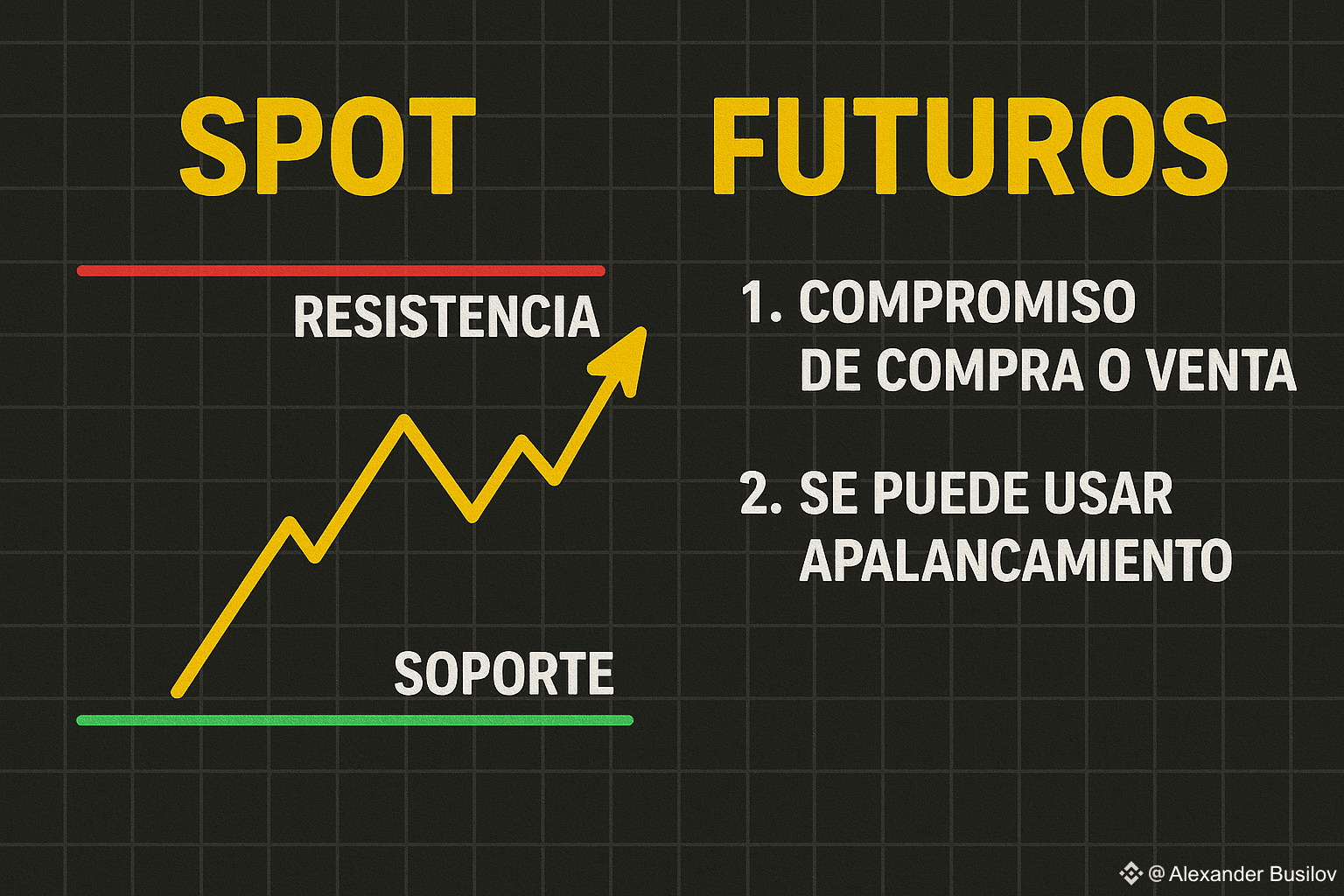 SPOT

RESISTENCIA

SOPORTE

FUTUROS

1. COMPROMISO DE COMPRA O VENTA

2. SE PUEDE USAR APALANCAMIENTO

@ Alexander Busilov